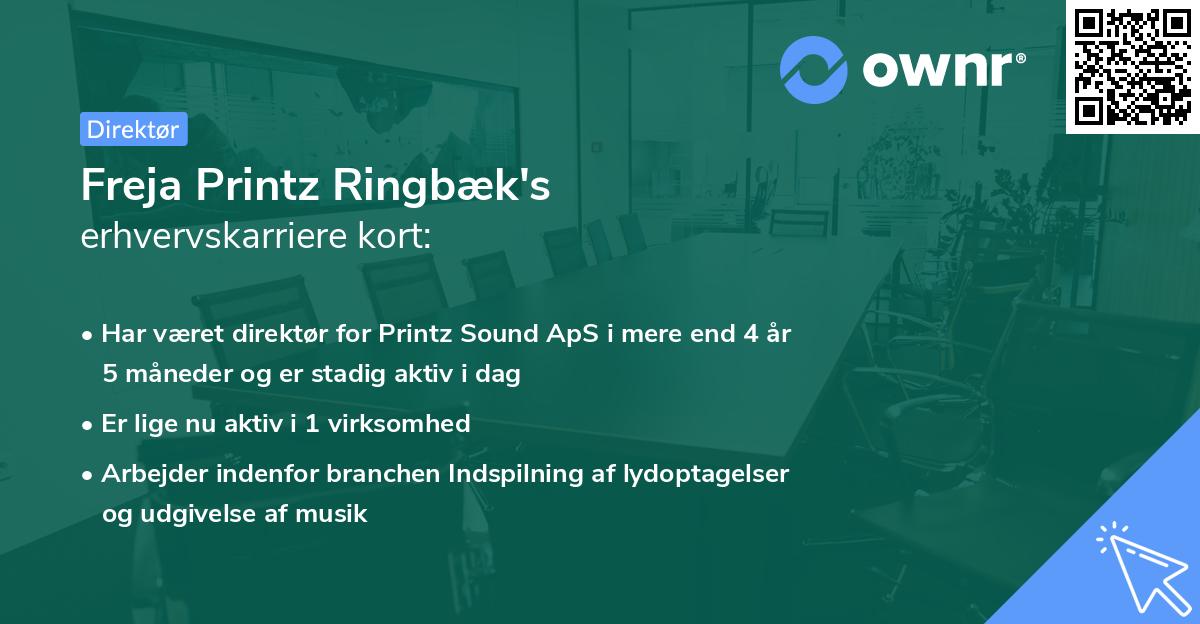 ownr®

Direktør

Freja Printz Ringbæk's
erhvervskarriere kort:

• Har været direktør for Printz Sound ApS i mere end 4 år 5 måneder og er stadig aktiv i dag
• Er lige nu aktiv i 1 virksomhed
• Arbejder indenfor branchen Indspilning af lydoptagelser og udgivelse af musik